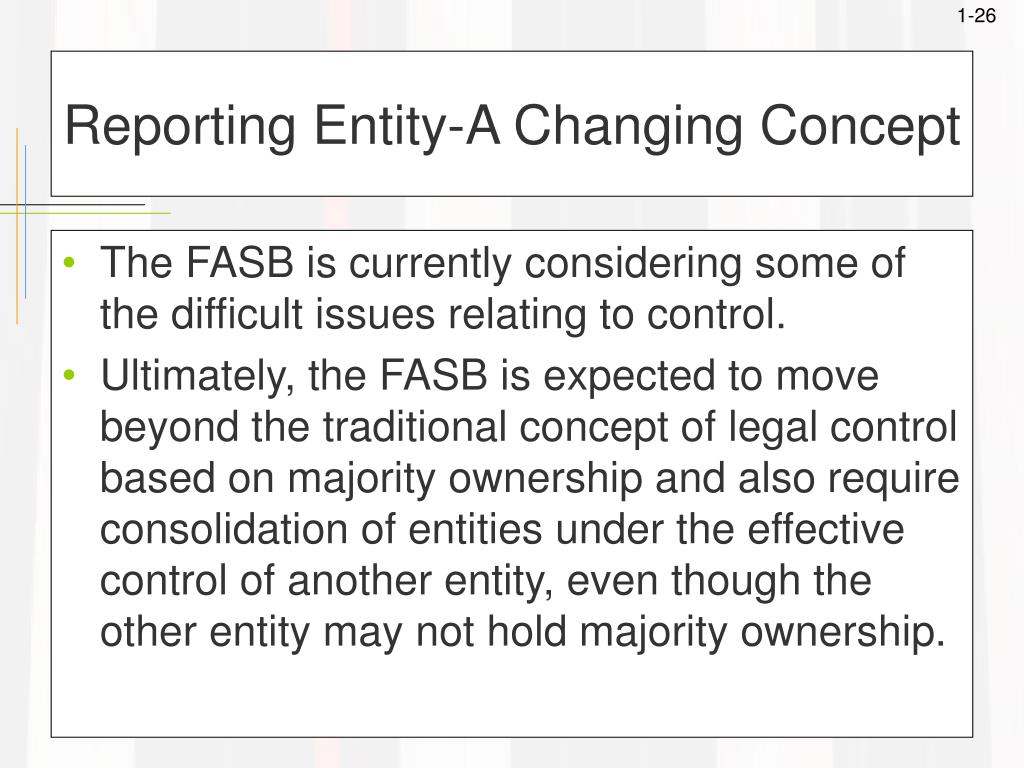 1-26

Reporting Entity-A Changing Concept

• The FASB is currently considering some of the difficult issues relating to control.
• Ultimately, the FASB is expected to move beyond the traditional concept of legal control based on majority ownership and also require consolidation of entities under the effective control of another entity, even though the other entity may not hold majority ownership.